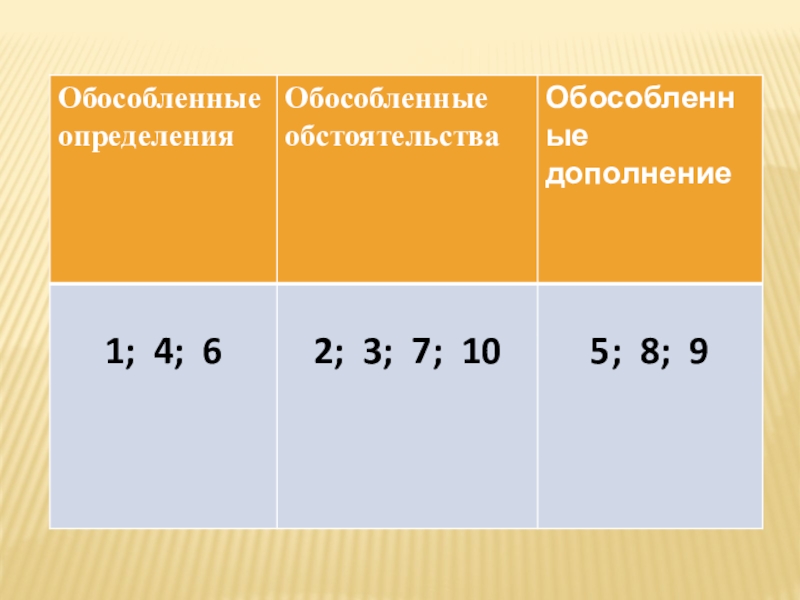 | Обособленные определения | Обособленные обстоятельства | Обособленные дополнение |
|---|---|---|
| 1; 4; 6 | 2; 3; 7; 10 | 5; 8; 9 |